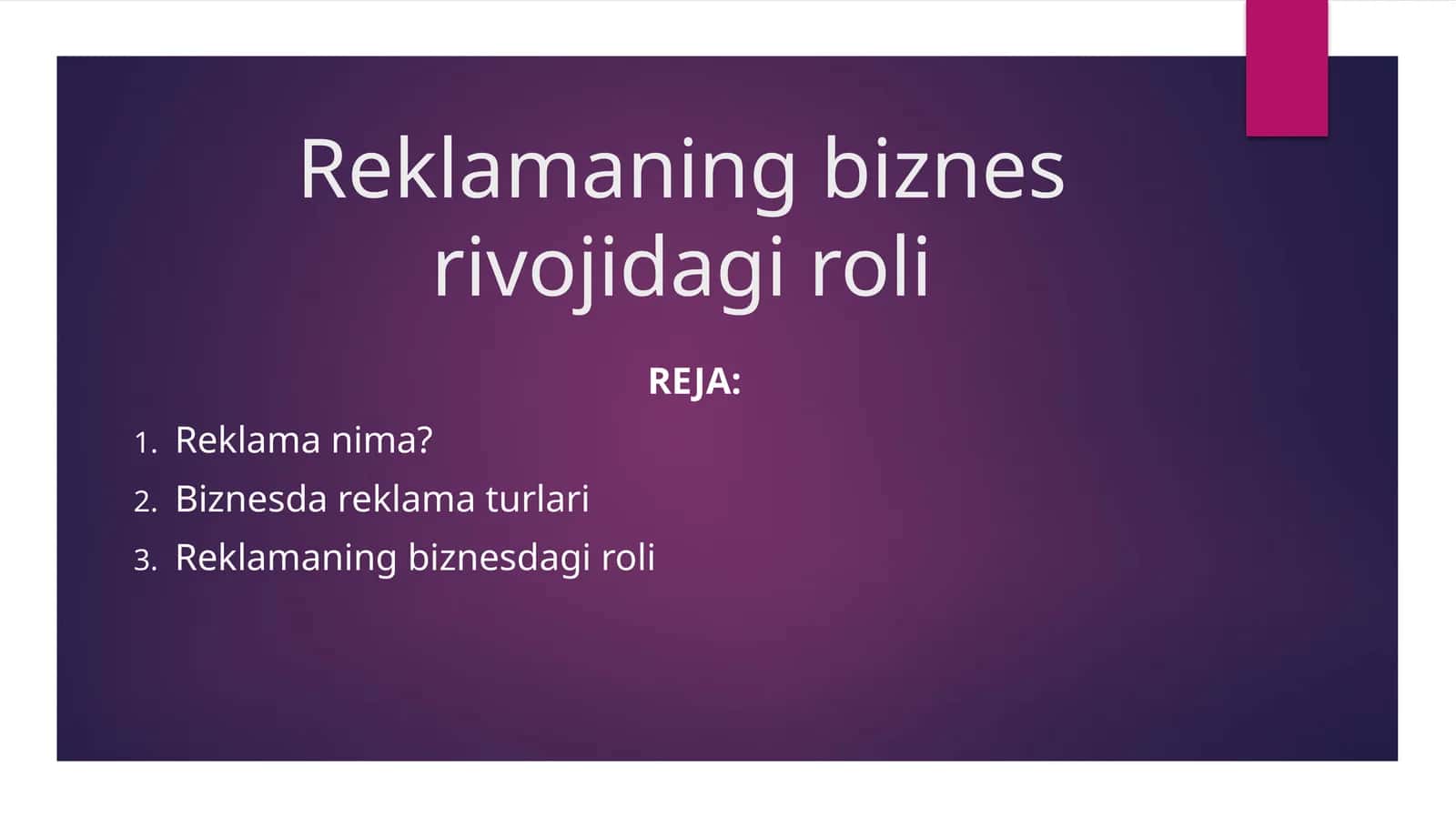 Reklamaning biznes rivojidagi roli

REJA:

1. Reklama nima?
2. Biznesda reklama turlari
3. Reklamaning biznesdagi roli